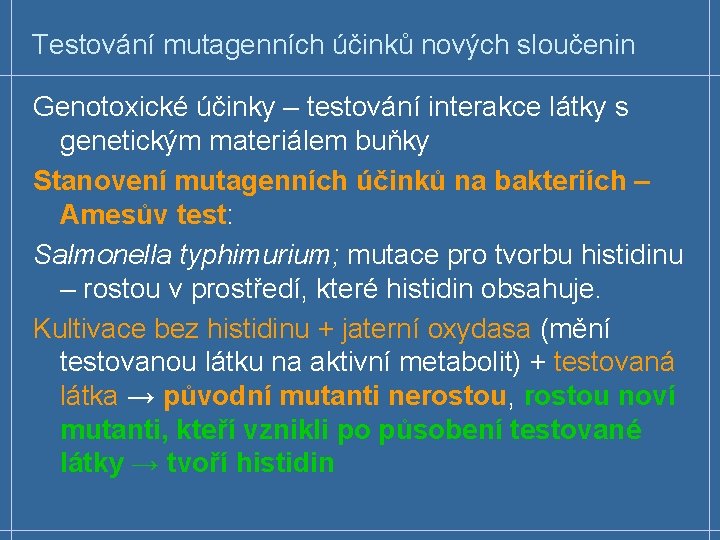 Testování mutagenních účinků nových sloučenin

Genotoxické účinky – testování interakce látky s genetickým materiálem buňky

Stanovení mutagenních účinků na bakteriích – Amesův test:

Salmonella typhimurium; mutace pro tvorbu histidinu – rostou v prostředí, které histidin obsahuje.

Kultivace bez histidinu + jaterní oxydasa (mění testovanou látku na aktivní metabolit) + testovaná látka → původní mutanti nerostou, rostou noví mutanti, kteří vznikli po působení testované látky → tvoří histidin